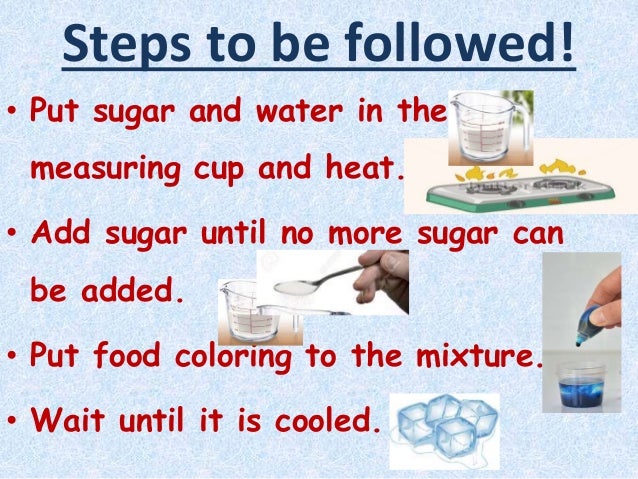 Steps to be followed!

• Put sugar and water in the measuring cup and heat.

• Add sugar until no more sugar can be added.

• Put food coloring to the mixture.

• Wait until it is cooled.